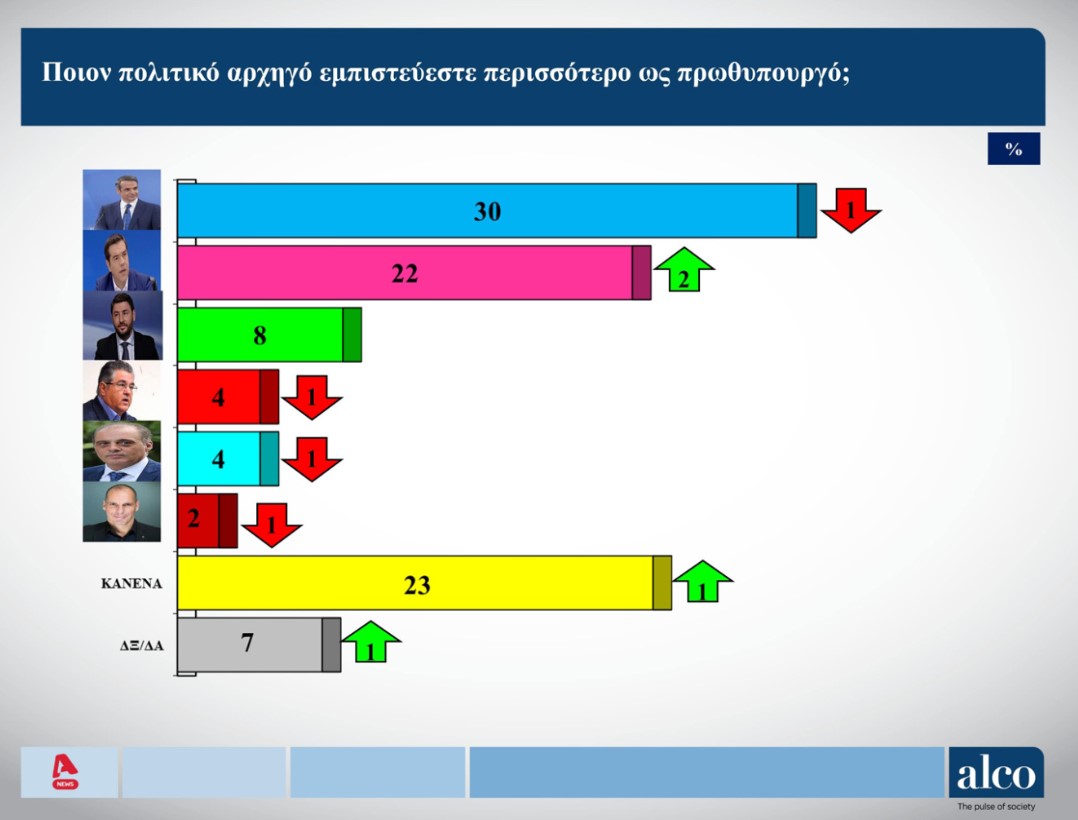 Ποιον πολιτικό αρχηγό εμπιστεύεστε περισσότερο ως πρωθυπουργό;

%

30
1
22
2
8
4
1
4
1
2
1
ΚΑΝΕΝΑ
23
1
ΔΞ/ΔΑ
7
1

NEWS

alco
The pulse of society